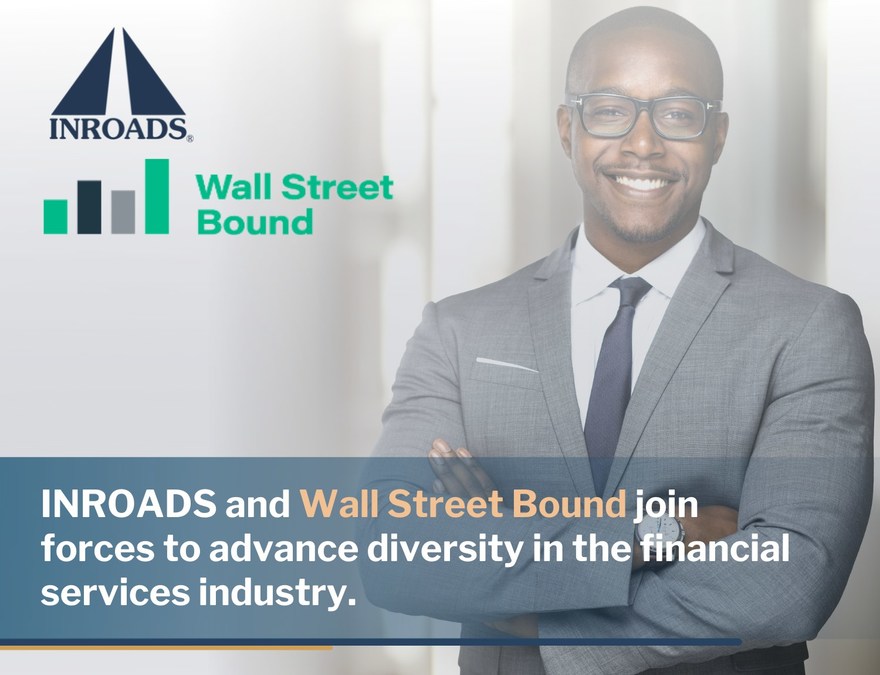 INROADS®

Wall Street Bound

INROADS and Wall Street Bound join forces to advance diversity in the financial services industry.